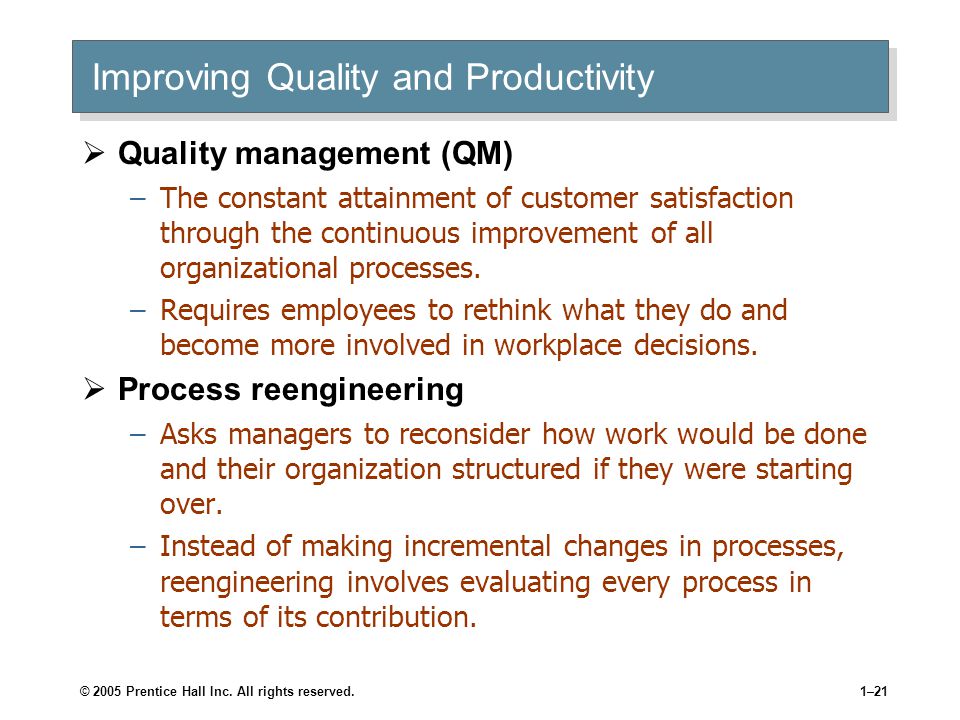 Improving Quality and Productivity

➢ Quality management (QM)

– The constant attainment of customer satisfaction through the continuous improvement of all organizational processes.

– Requires employees to rethink what they do and become more involved in workplace decisions.

➢ Process reengineering

– Asks managers to reconsider how work would be done and their organization structured if they were starting over.

– Instead of making incremental changes in processes, reengineering involves evaluating every process in terms of its contribution.

© 2005 Prentice Hall Inc. All rights reserved.

1–21